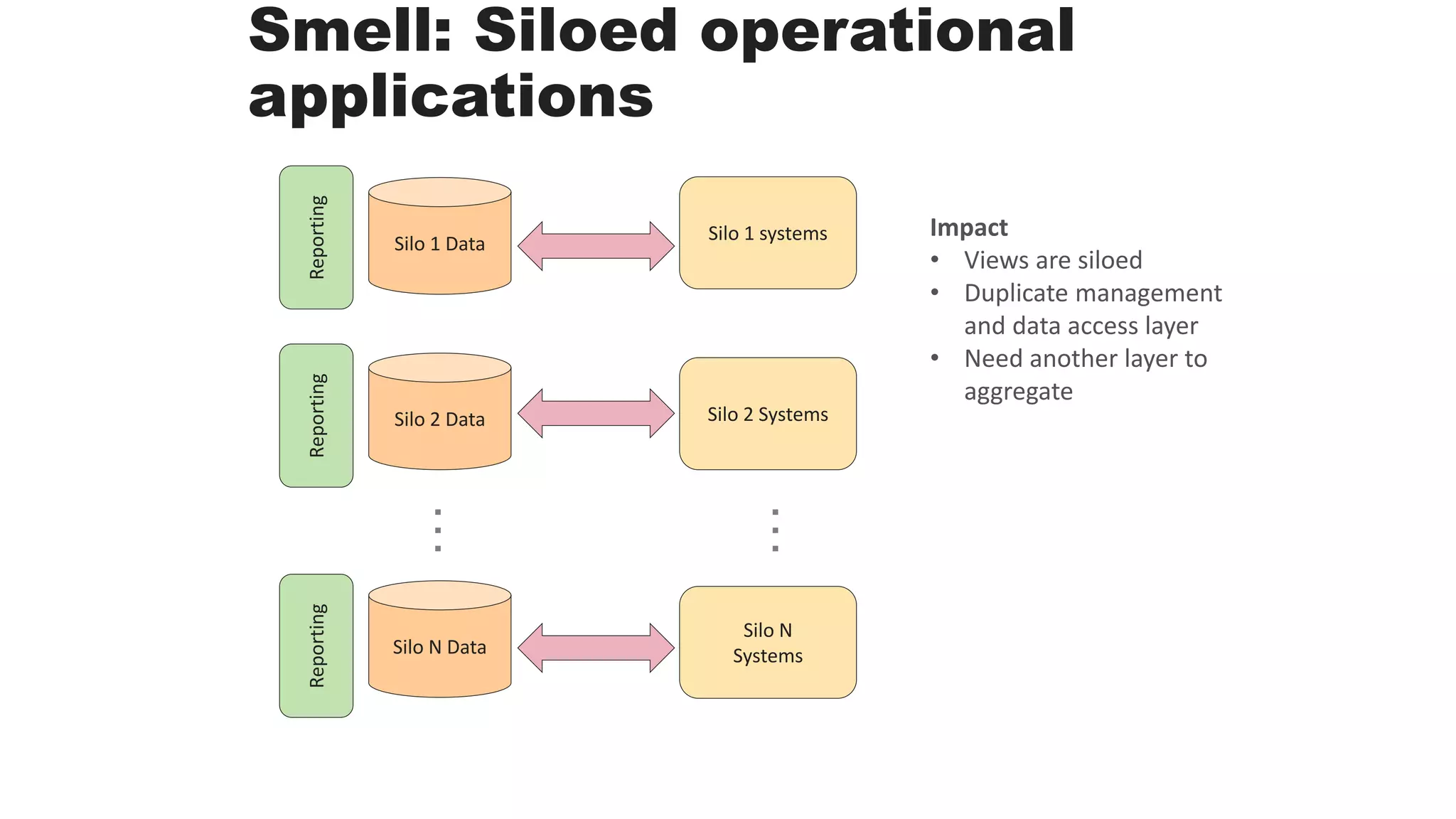 Smell: Siloed operational applications

Reporting

Silo 1 Data

Silo 1 systems

Reporting

Silo 2 Data

Silo 2 Systems

Reporting

Silo N Data

Silo N Systems

Impact
• Views are siloed
• Duplicate management and data access layer
• Need another layer to aggregate